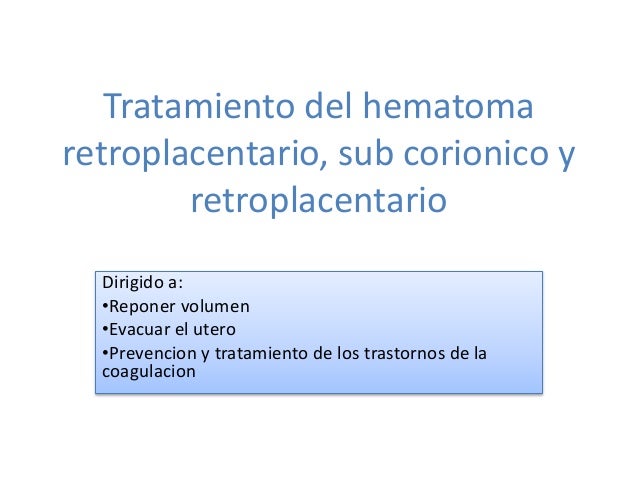 Tratamiento del hematoma retroplacentario, sub corionico y retroplacentario

Dirigido a:
•Reponer volumen
•Evacuar el utero
•Prevencion y tratamiento de los trastornos de la coagulacion